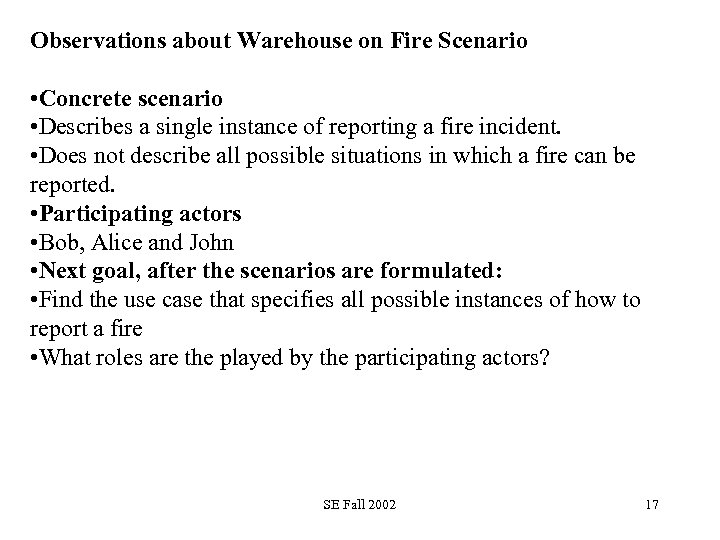 Observations about Warehouse on Fire Scenario

•Concrete scenario
•Describes a single instance of reporting a fire incident.
•Does not describe all possible situations in which a fire can be reported.
•Participating actors
•Bob, Alice and John
•Next goal, after the scenarios are formulated:
•Find the use case that specifies all possible instances of how to report a fire
•What roles are the played by the participating actors?

SE Fall 2002

17